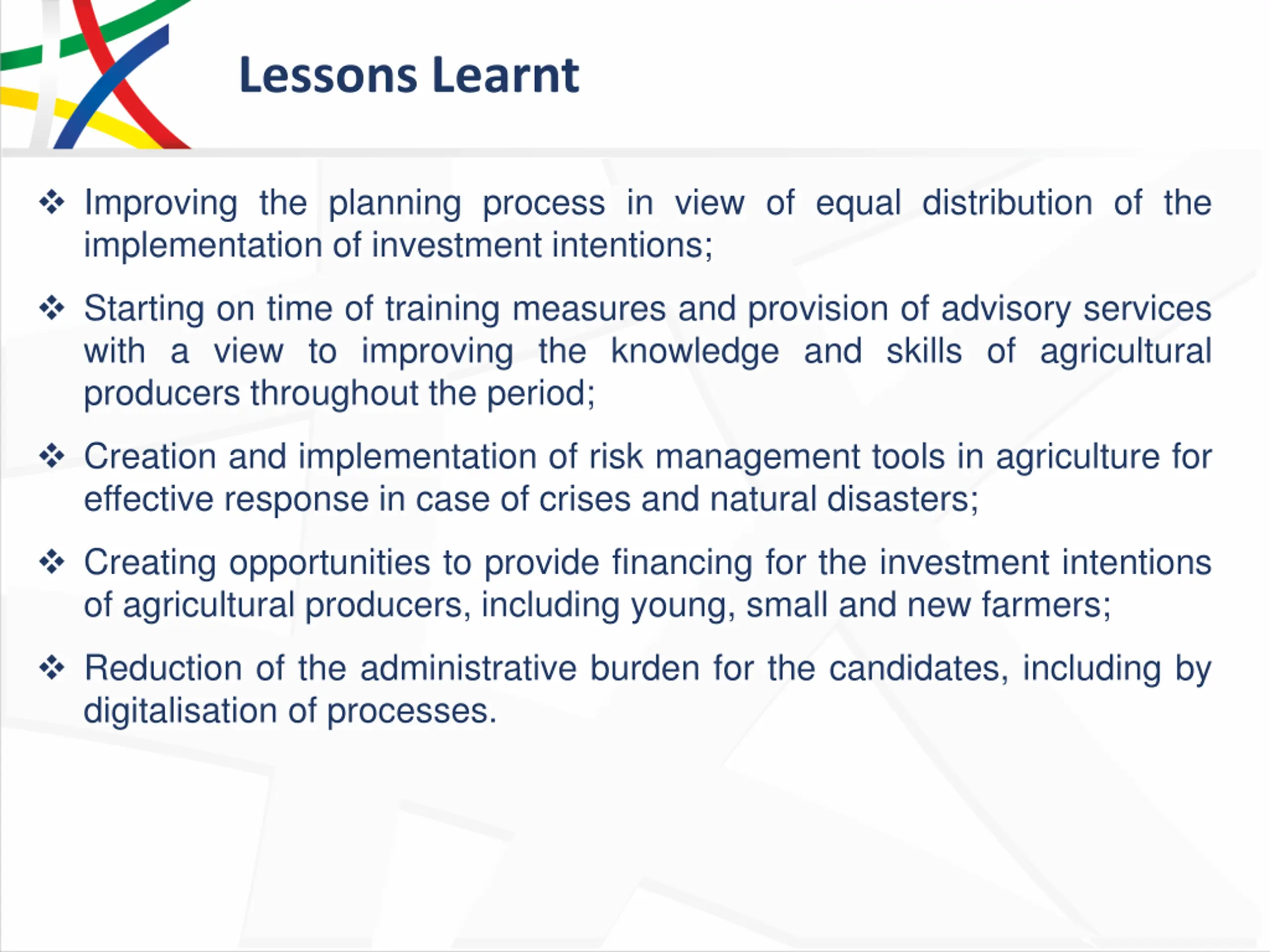 Lessons Learnt

❖ Improving the planning process in view of equal distribution of the implementation of investment intentions;

❖ Starting on time of training measures and provision of advisory services with a view to improving the knowledge and skills of agricultural producers throughout the period;

❖ Creation and implementation of risk management tools in agriculture for effective response in case of crises and natural disasters;

❖ Creating opportunities to provide financing for the investment intentions of agricultural producers, including young, small and new farmers;

❖ Reduction of the administrative burden for the candidates, including by digitalisation of processes.